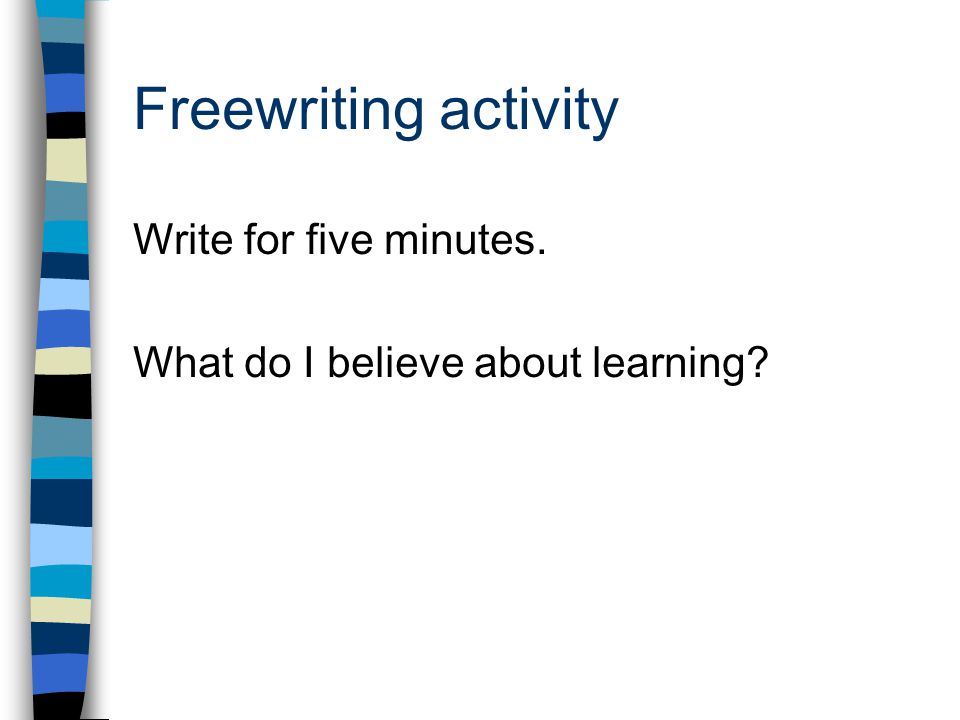 Freewriting activity

Write for five minutes.

What do I believe about learning?